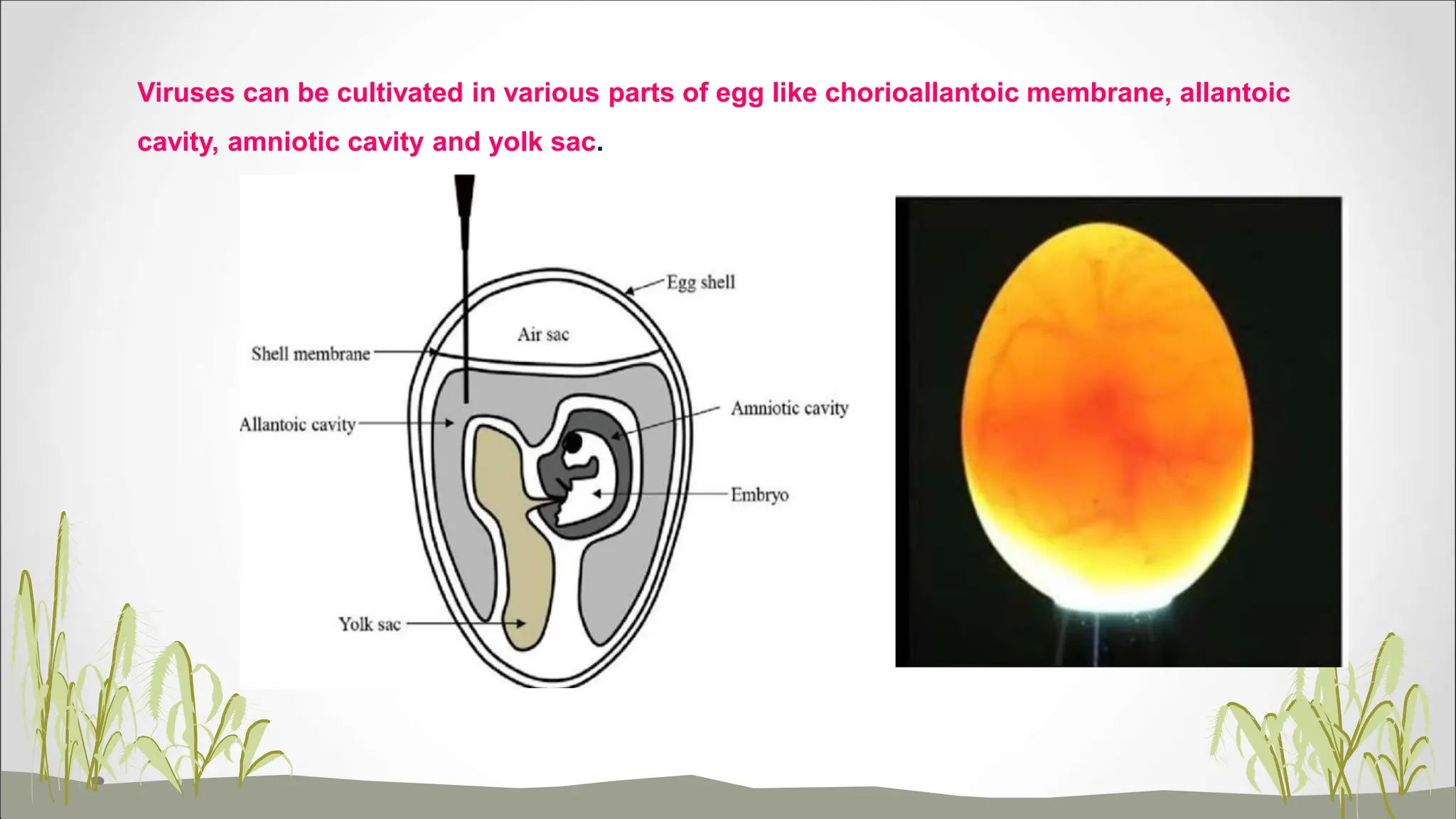 Viruses can be cultivated in various parts of egg like chorioallantoic membrane, allantoic cavity, amniotic cavity and yolk sac.

Egg shell
Air sac
Shell membrane
Allantoic cavity
Amniotic cavity
Embryo
Yolk sac